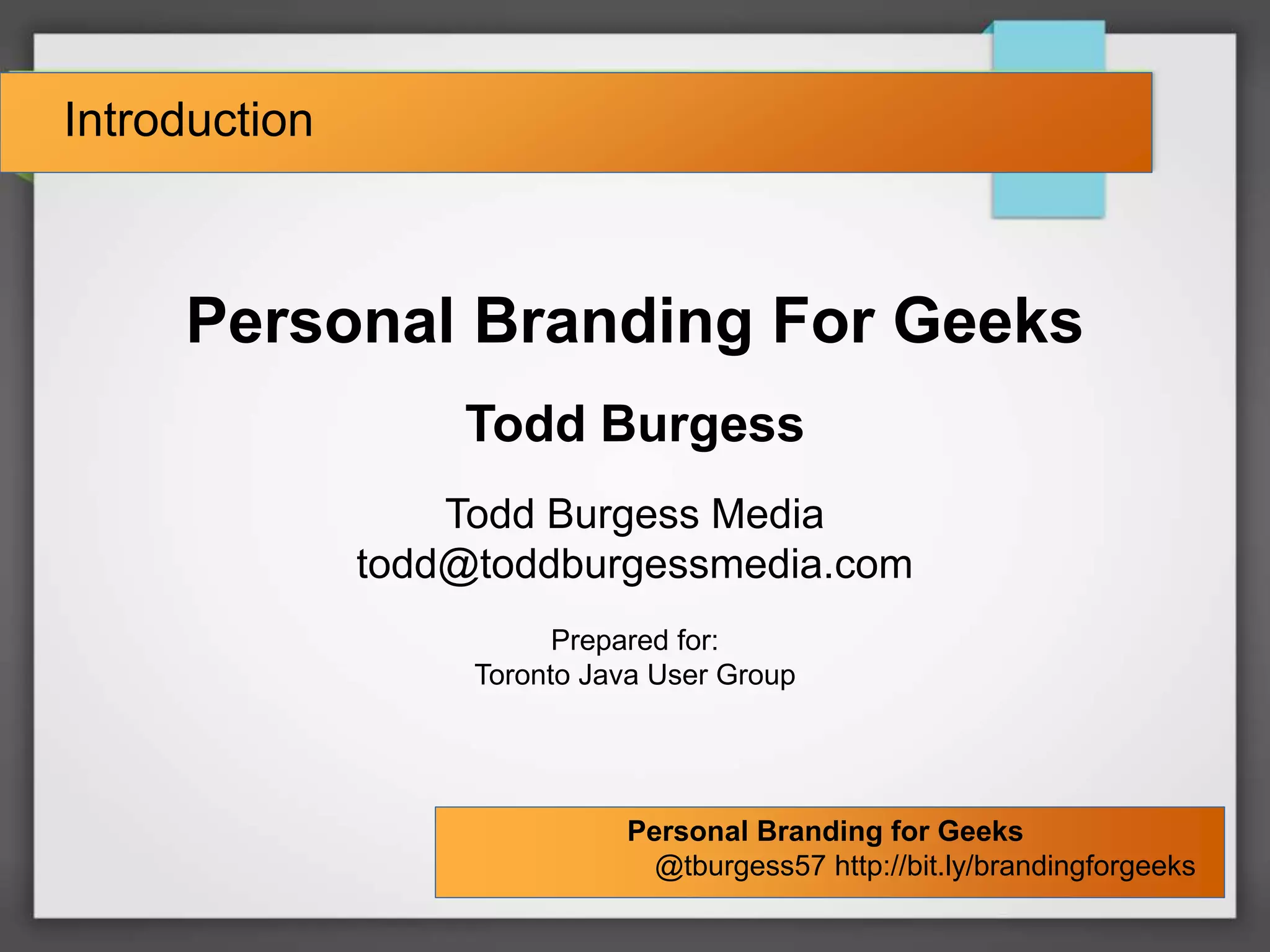 Introduction

Personal Branding For Geeks

Todd Burgess

Todd Burgess Media
todd@toddburgessmedia.com

Prepared for:
Toronto Java User Group

Personal Branding for Geeks
@tburgess57 http://bit.ly/brandingforgeeks